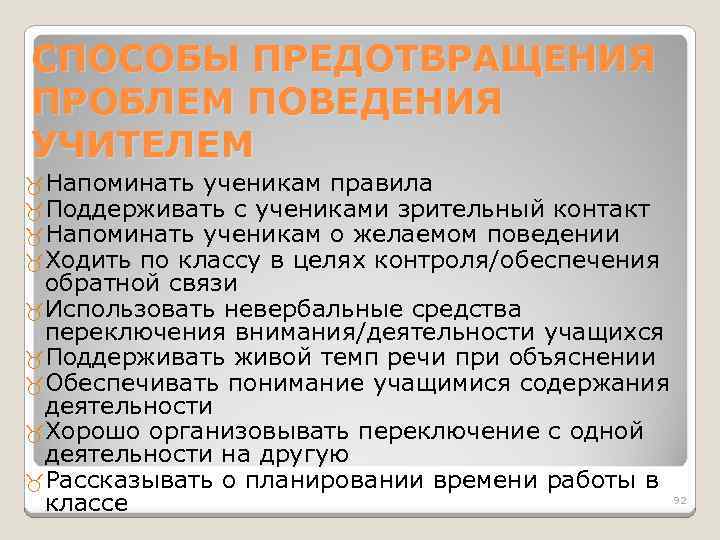 СПОСОБЫ ПРЕДОТВРАЩЕНИЯ ПРОБЛЕМ ПОВЕДЕНИЯ УЧИТЕЛЕМ

Напоминать ученикам правила
Поддерживать с учениками зрительный контакт
Напоминать ученикам о желаемом поведении
Ходить по классу в целях контроля/обеспечения обратной связи
Использовать невербальные средства переключения внимания/деятельности учащихся
Поддерживать живой темп речи при объяснении
Обеспечивать понимание учащимися содержания деятельности
Хорошо организовывать переключение с одной деятельности на другую
Рассказывать о планировании времени работы в классе

92